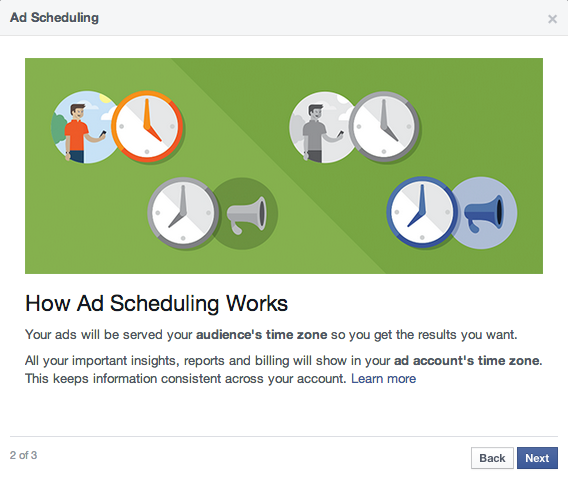 Ad Scheduling

×

How Ad Scheduling Works

Your ads will be served your audience's time zone so you get the results you want.

All your important insights, reports and billing will show in your ad account's time zone. This keeps information consistent across your account. Learn more

2 of 3

Back

Next